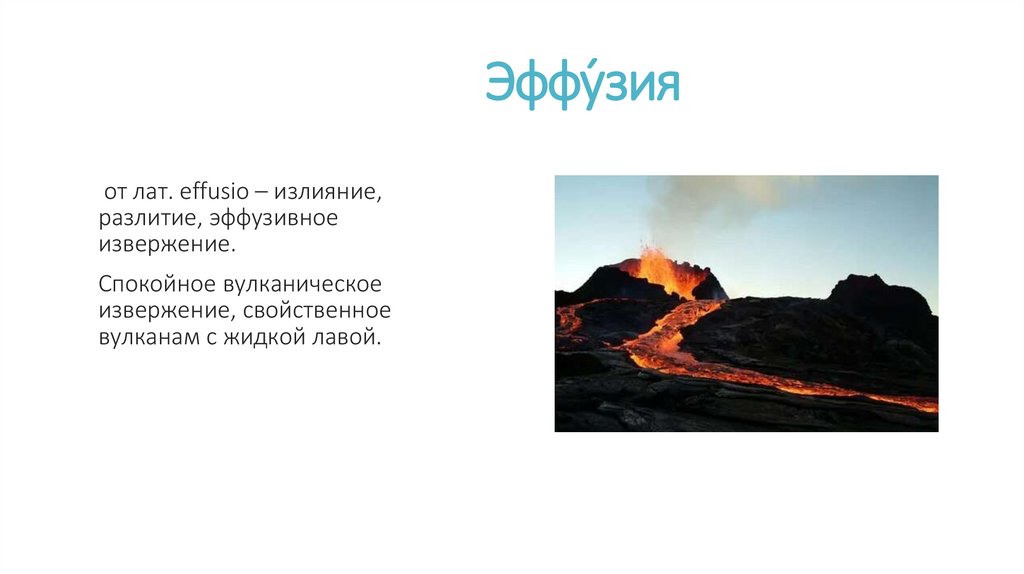 Эффу́зия

от лат. effusio – излияние, разлитие, эффузивное извержение.

Спокойное вулканическое извержение, свойственное вулканам с жидкой лавой.